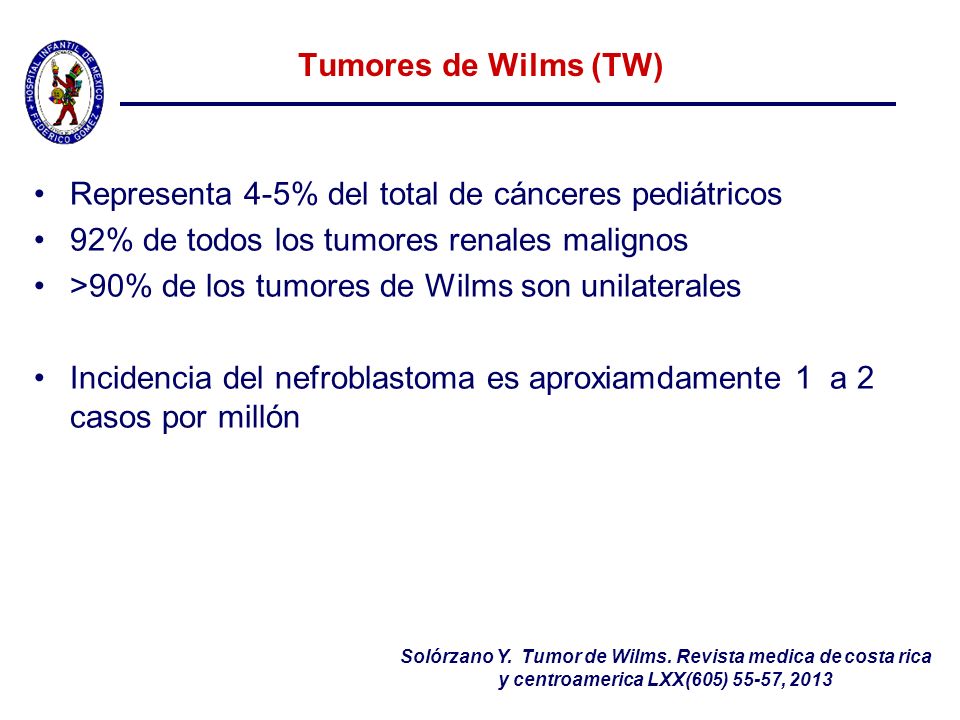 HOSPITAL INFANTIL DE MEXICO FEDERICO GOMEZ

Tumores de Wilms (TW)

• Representa 4-5% del total de cánceres pediátricos
• 92% de todos los tumores renales malignos
• >90% de los tumores de Wilms son unilaterales

• Incidencia del nefroblastoma es aproxiamdamente 1 a 2 casos por millón

Solórzano Y. Tumor de Wilms. Revista medica de costa rica y centroamerica LXX(605) 55-57, 2013